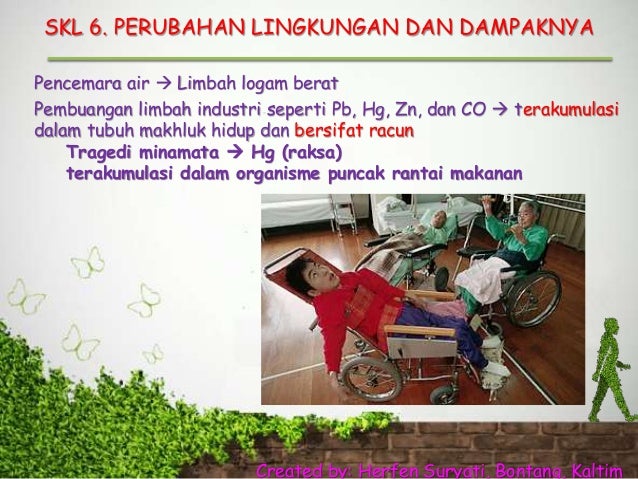 SKL 6. PERUBAHAN LINGKUNGAN DAN DAMPAKNYA

Pencemara air → Limbah logam berat

Pembuangan limbah industri seperti Pb, Hg, Zn, dan CO → terakumulasi dalam tubuh makhluk hidup dan bersifat racun

Tragedi minamata → Hg (raksa)
terakumulasi dalam organisme puncak rantai makanan

Created by: Herfen Suryati, Bontang, Kaltim